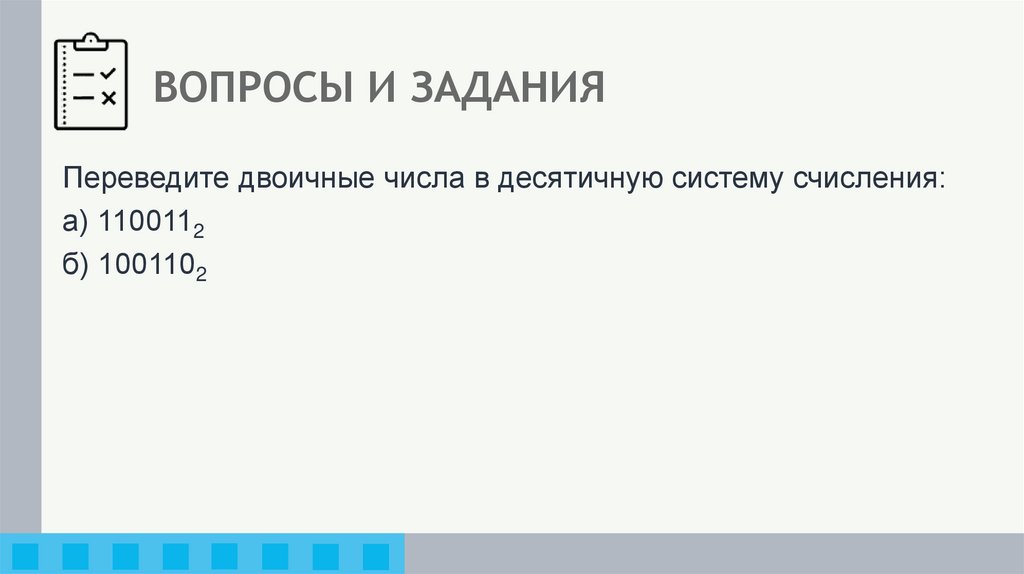 ВОПРОСЫ И ЗАДАНИЯ

Переведите двоичные числа в десятичную систему счисления:
а) $110011_2$
б) $100110_2$